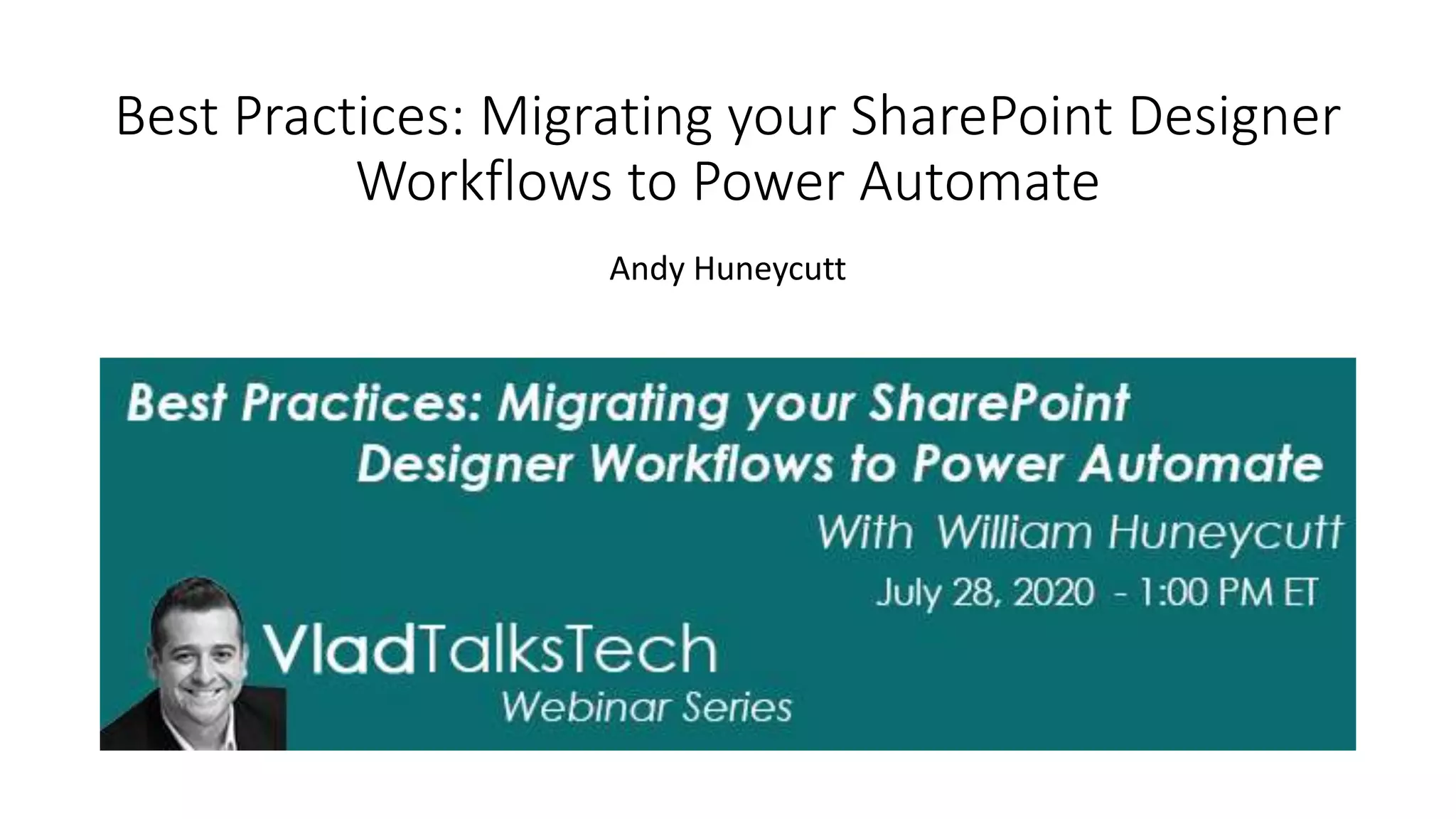 Best Practices: Migrating your SharePoint Designer Workflows to Power Automate

Andy Huneycutt

Best Practices: Migrating your SharePoint Designer Workflows to Power Automate

With William Huneycutt

July 28, 2020 - 1:00 PM ET

VladTalksTech

Webinar Series